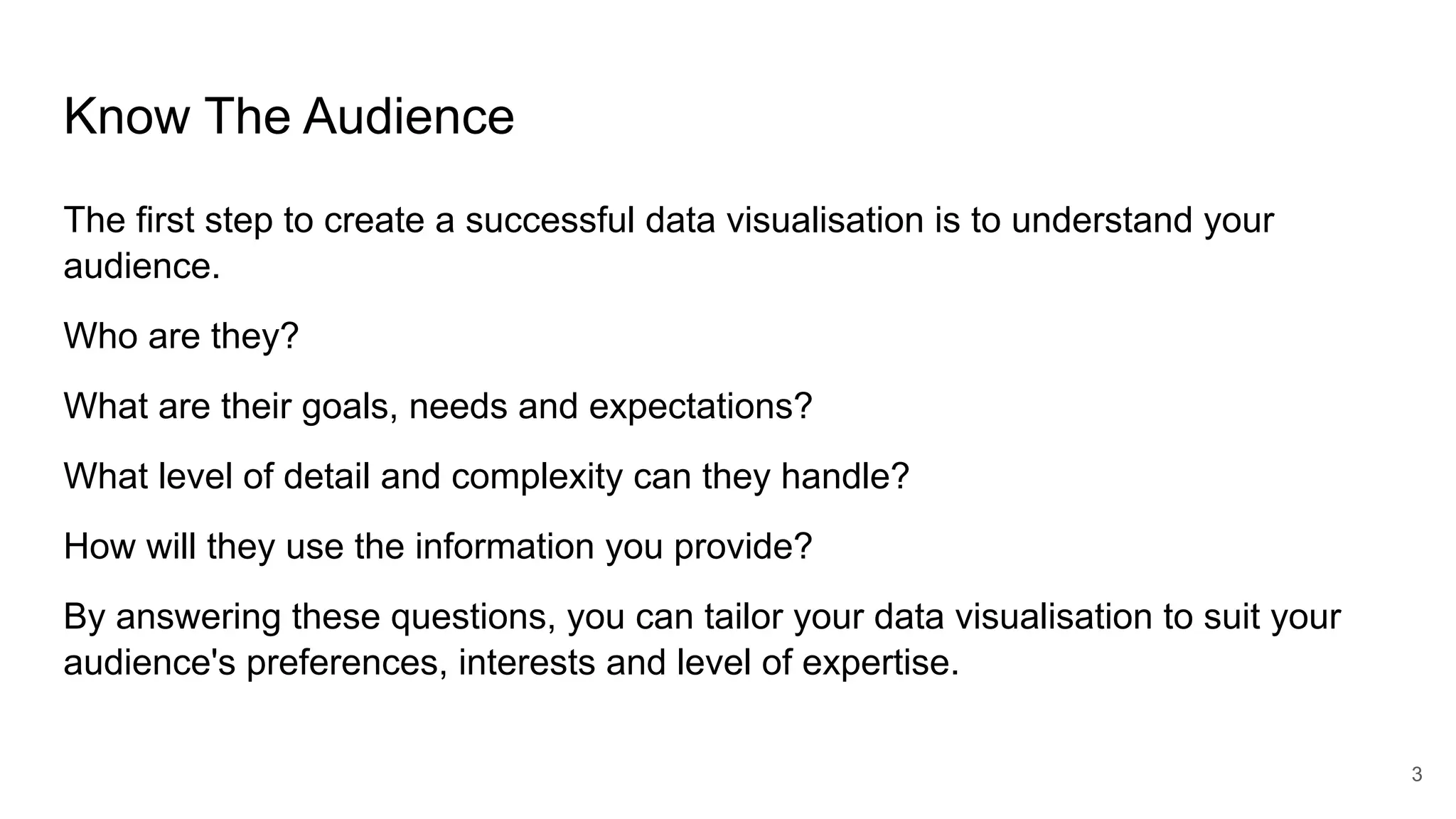 Know The Audience

The first step to create a successful data visualisation is to understand your audience.

Who are they?

What are their goals, needs and expectations?

What level of detail and complexity can they handle?

How will they use the information you provide?

By answering these questions, you can tailor your data visualisation to suit your audience's preferences, interests and level of expertise.

3